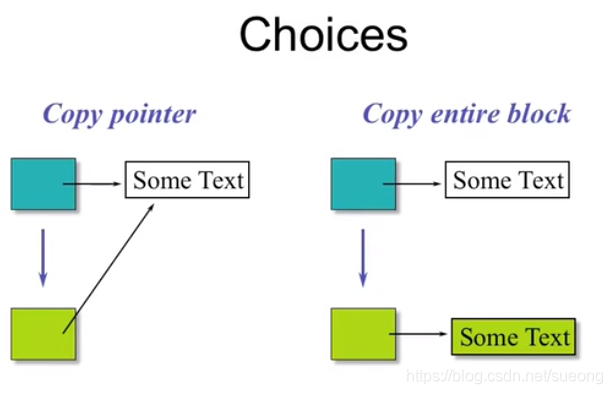 Choices

Copy pointer

Some Text

Copy entire block

Some Text

Some Text

https://blog.csdn.net/sueong